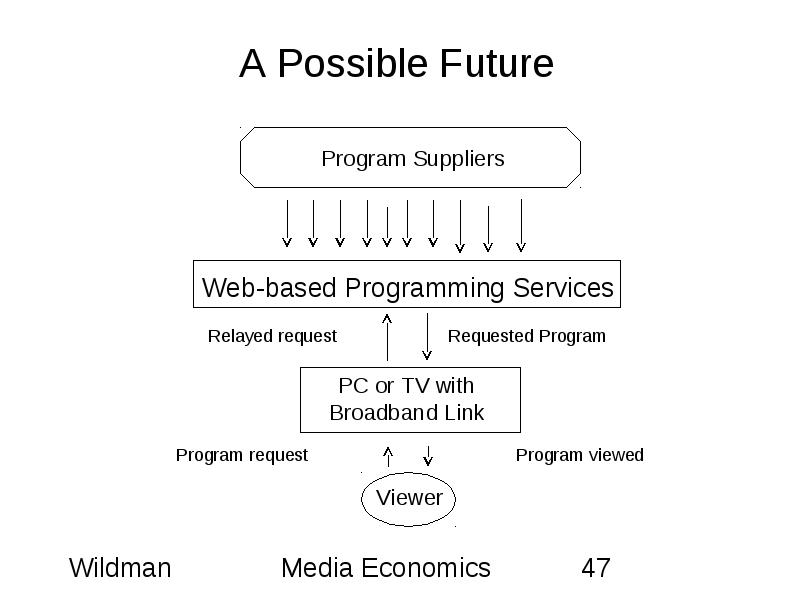 A Possible Future

Program Suppliers

Web-based Programming Services

Relayed request

Requested Program

PC or TV with Broadband Link

Program request

Program viewed

Viewer

Wildman

Media Economics

47